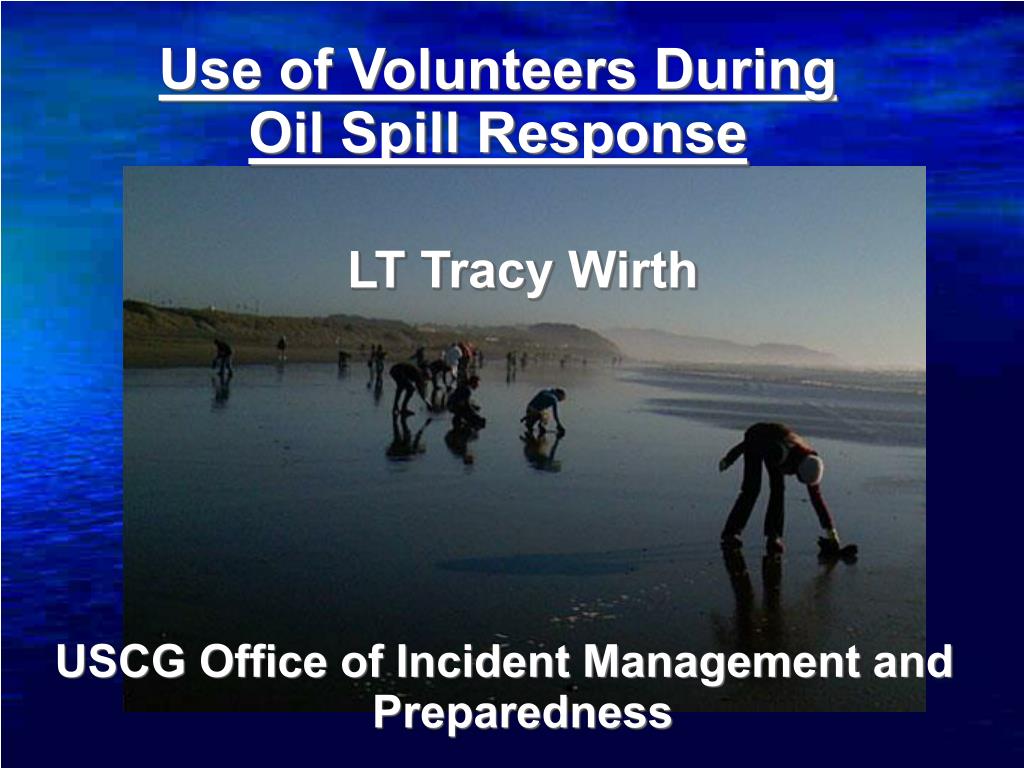 Use of Volunteers During Oil Spill Response

LT Tracy Wirth

USCG Office of Incident Management and Preparedness